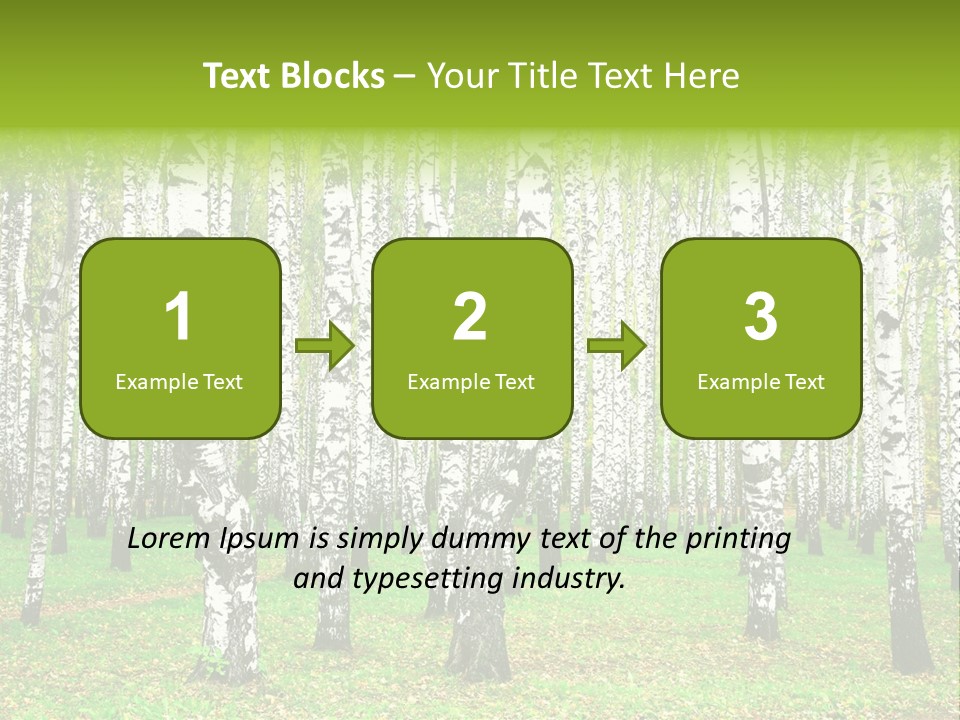 Text Blocks – Your Title Text Here

1
Example Text

2
Example Text

3
Example Text

Lorem Ipsum is simply dummy text of the printing and typesetting industry.